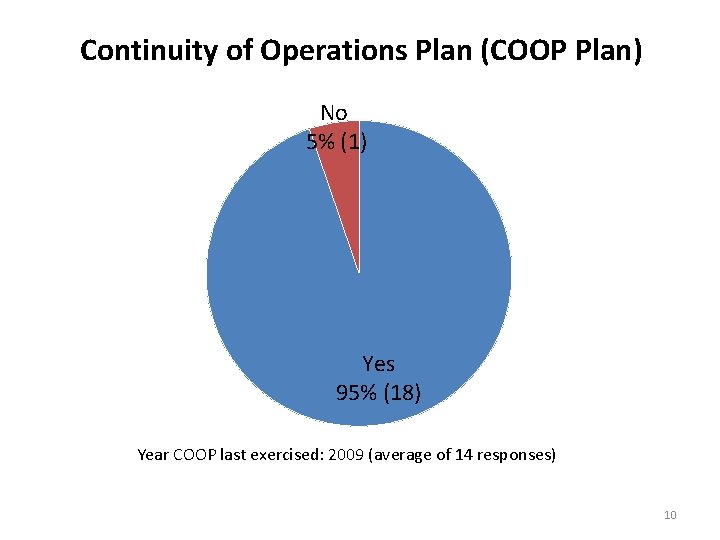 Continuity of Operations Plan (COOP Plan)

No
5% (1)

Yes
95% (18)

Year COOP last exercised: 2009 (average of 14 responses)

10